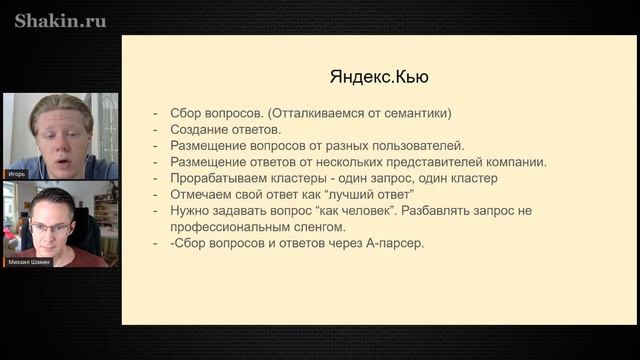 Shakin.ru

Игорь

Михаил Шакин

Яндекс.Кью

- Сбор вопросов. (Отталкиваемся от семантики)
- Создание ответов.
- Размещение вопросов от разных пользователей.
- Размещение ответов от нескольких представителей компании.
- Прорабатываем кластеры - один запрос, один кластер
- Отмечаем свой ответ как “лучший ответ”
- Нужно задавать вопрос “как человек”. Разбавлять запрос не профессиональным сленгом.
- -Сбор вопросов и ответов через А-парсер.